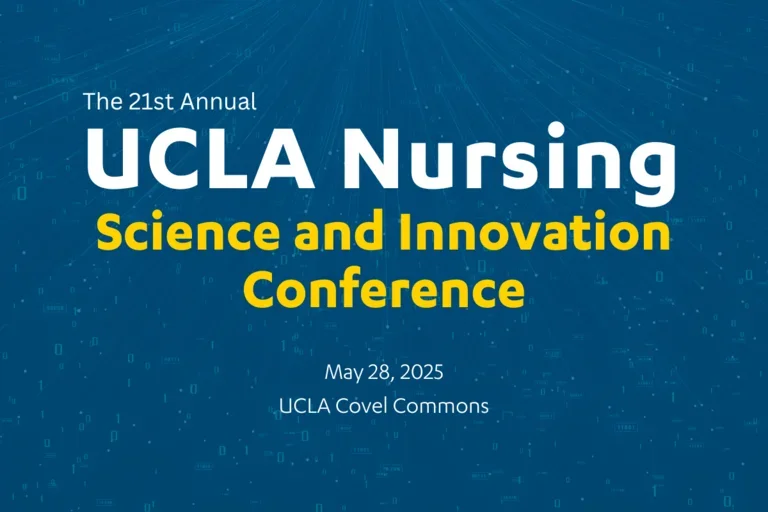 The 21st Annual
UCLA Nursing
Science and Innovation Conference

May 28, 2025
UCLA Covel Commons